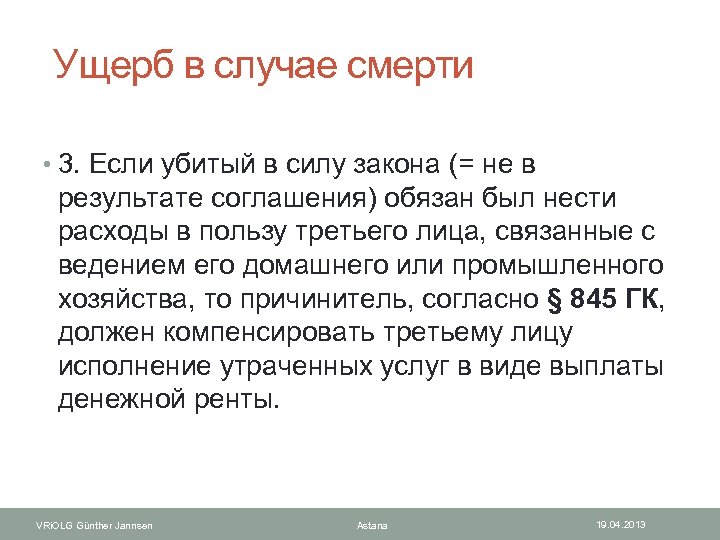 Ущерб в случае смерти

• 3. Если убитый в силу закона (= не в результате соглашения) обязан был нести расходы в пользу третьего лица, связанные с ведением его домашнего или промышленного хозяйства, то причинитель, согласно § 845 ГК, должен компенсировать третьему лицу исполнение утраченных услуг в виде выплаты денежной ренты.

VRiOLG Günther Jannsen

Astana

19.04.2013